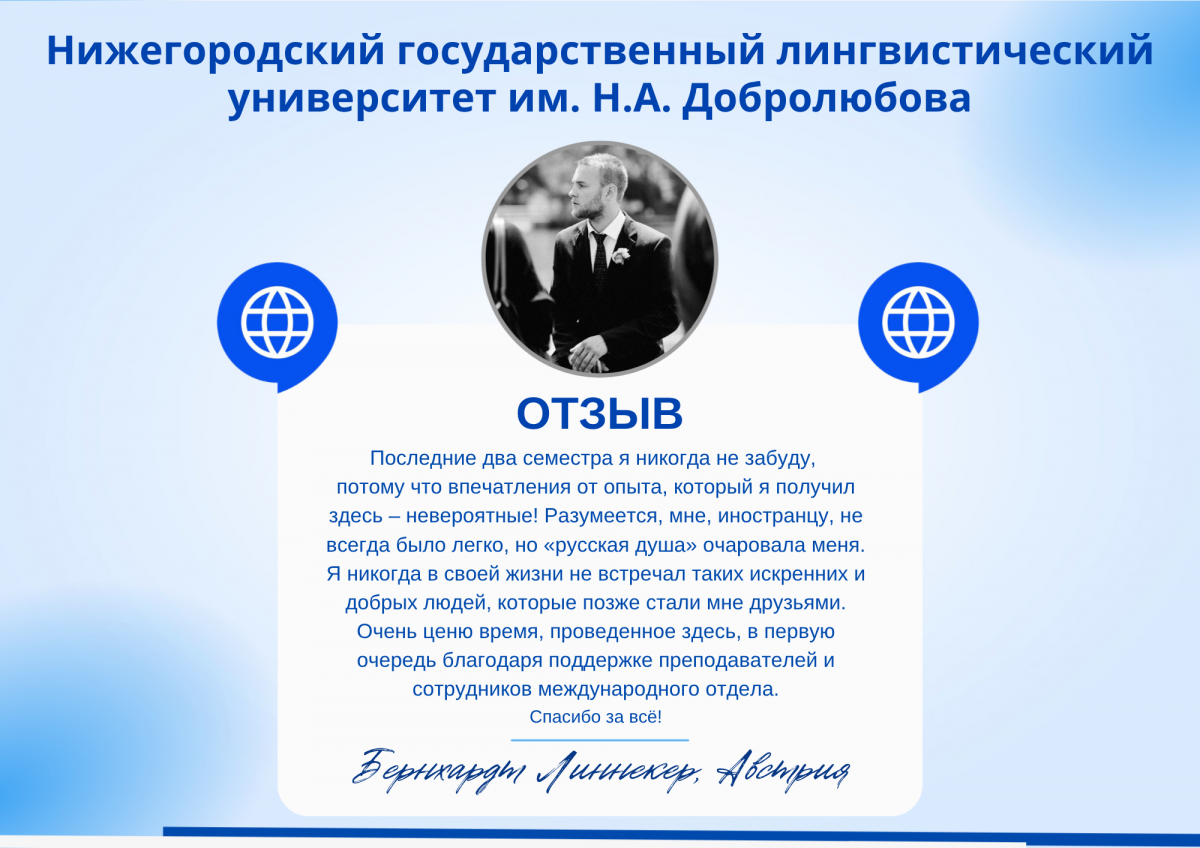 Нижегородский государственный лингвистический университет им. Н.А. Добролюбова

ОТЗЫВ

Последние два семестра я никогда не забуду, потому что впечатления от опыта, который я получил здесь – невероятные! Разумеется, мне, иностранцу, не всегда было легко, но «русская душа» очаровала меня. Я никогда в своей жизни не встречал таких искренних и добрых людей, которые позже стали мне друзьями. Очень ценю время, проведенное здесь, в первую очередь благодаря поддержке преподавателей и сотрудников международного отдела.

Спасибо за всё!

Бернхардт Линнекер, Австрия